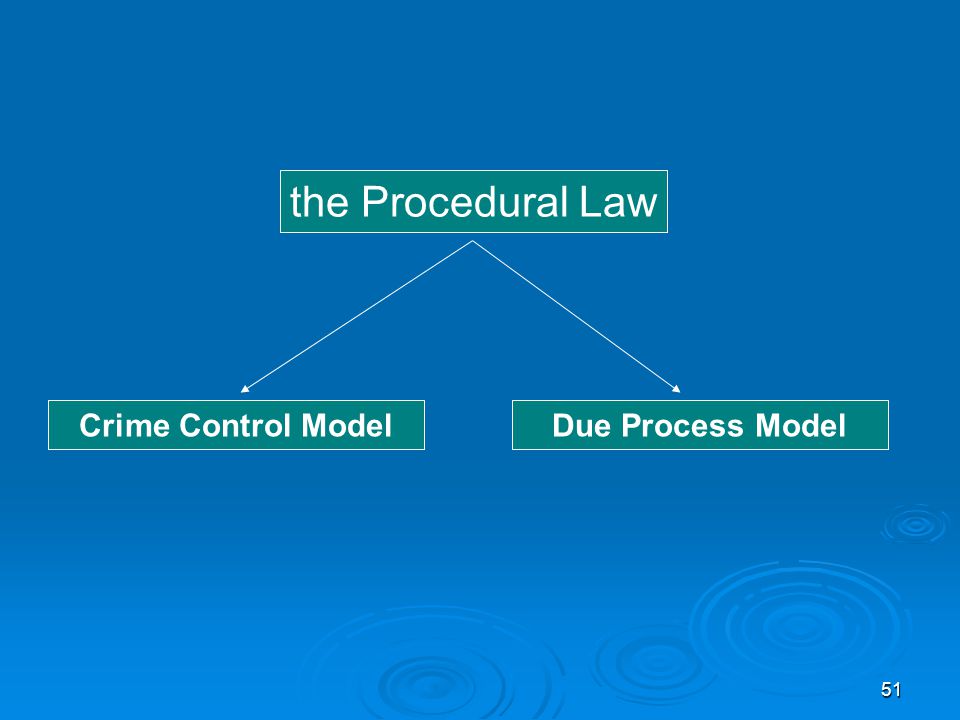 the Procedural Law

Crime Control Model

Due Process Model

51